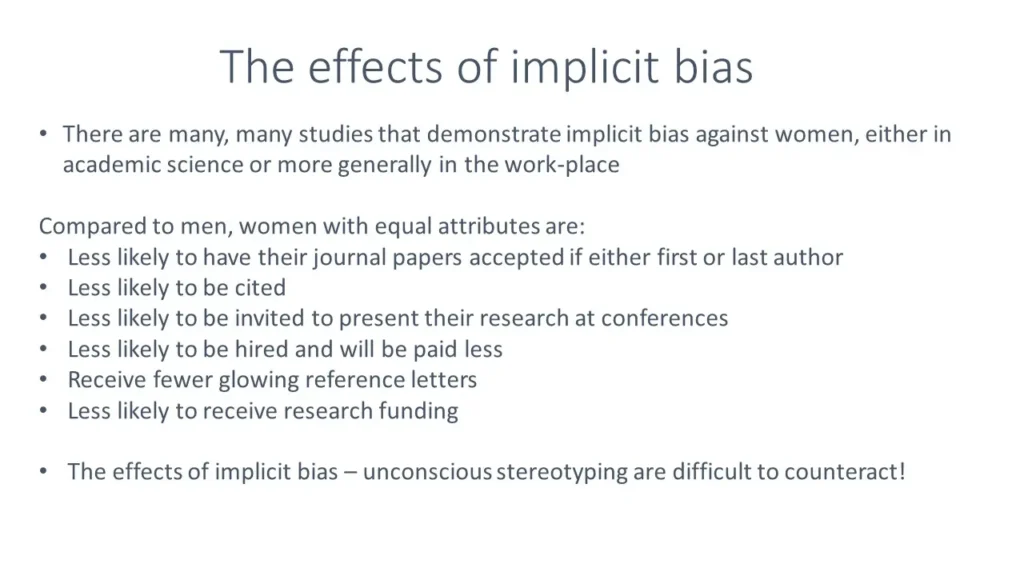 The effects of implicit bias

• There are many, many studies that demonstrate implicit bias against women, either in academic science or more generally in the work-place

Compared to men, women with equal attributes are:
• Less likely to have their journal papers accepted if either first or last author
• Less likely to be cited
• Less likely to be invited to present their research at conferences
• Less likely to be hired and will be paid less
• Receive fewer glowing reference letters
• Less likely to receive research funding

• The effects of implicit bias – unconscious stereotyping are difficult to counteract!